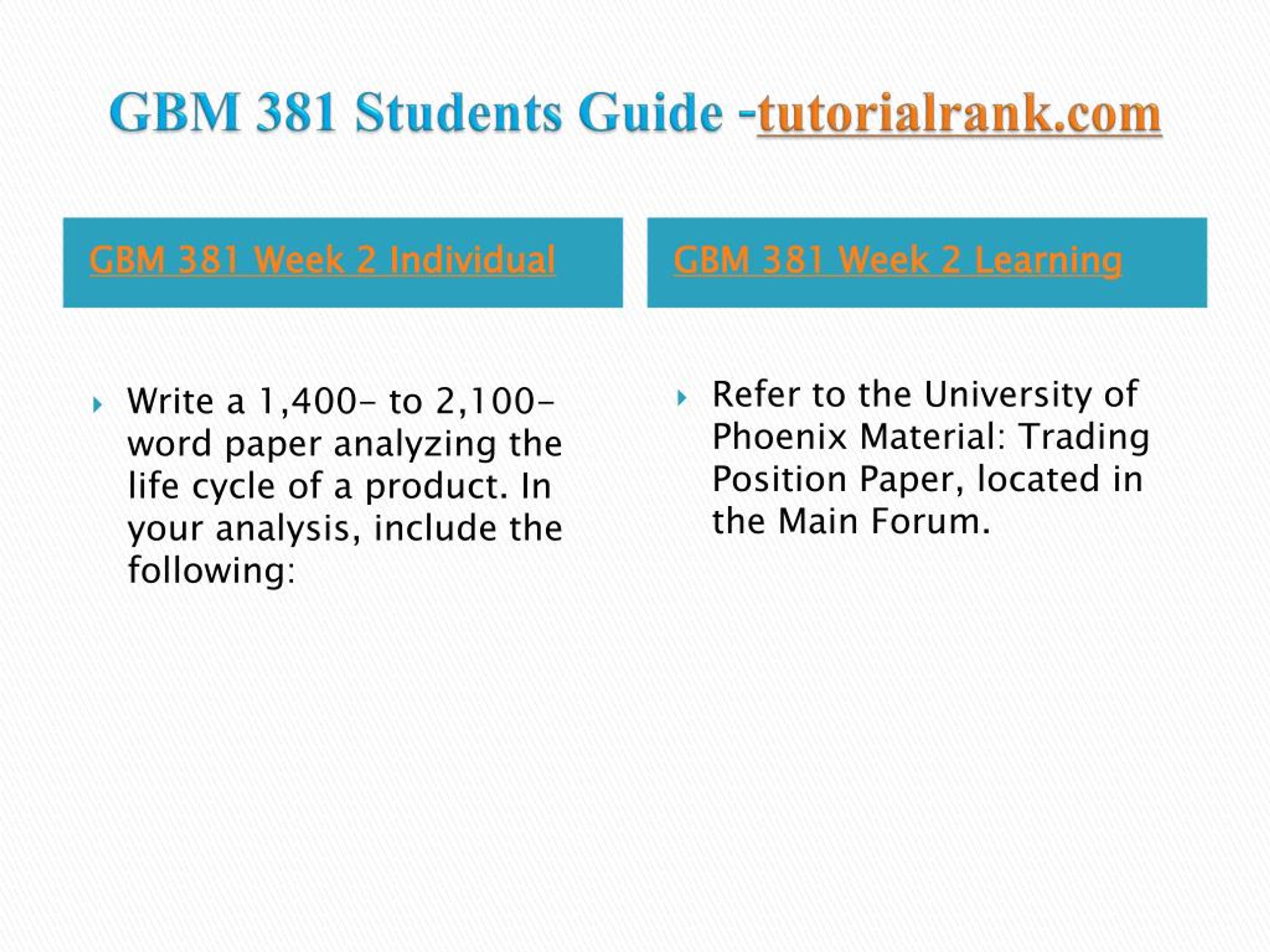 GBM 381 Students Guide -tutorialrank.com

GBM 381 Week 2 Individual

Write a 1,400- to 2,100-word paper analyzing the life cycle of a product. In your analysis, include the following:

GBM 381 Week 2 Learning

Refer to the University of Phoenix Material: Trading Position Paper, located in the Main Forum.